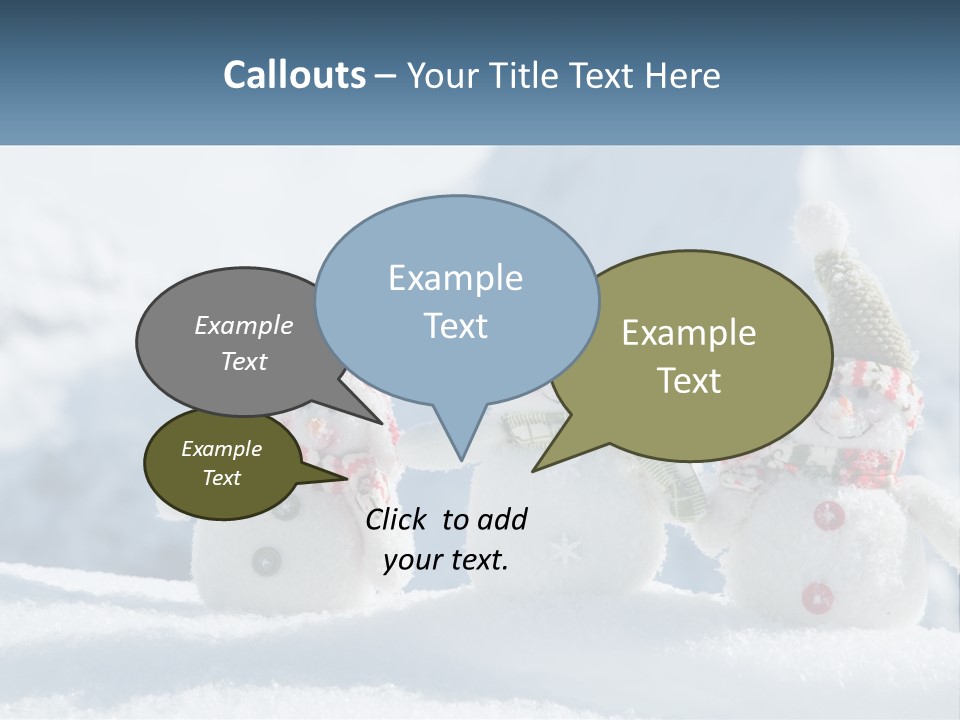 Callouts – Your Title Text Here

Example Text

Example Text

Example Text

Example Text

Click to add your text.